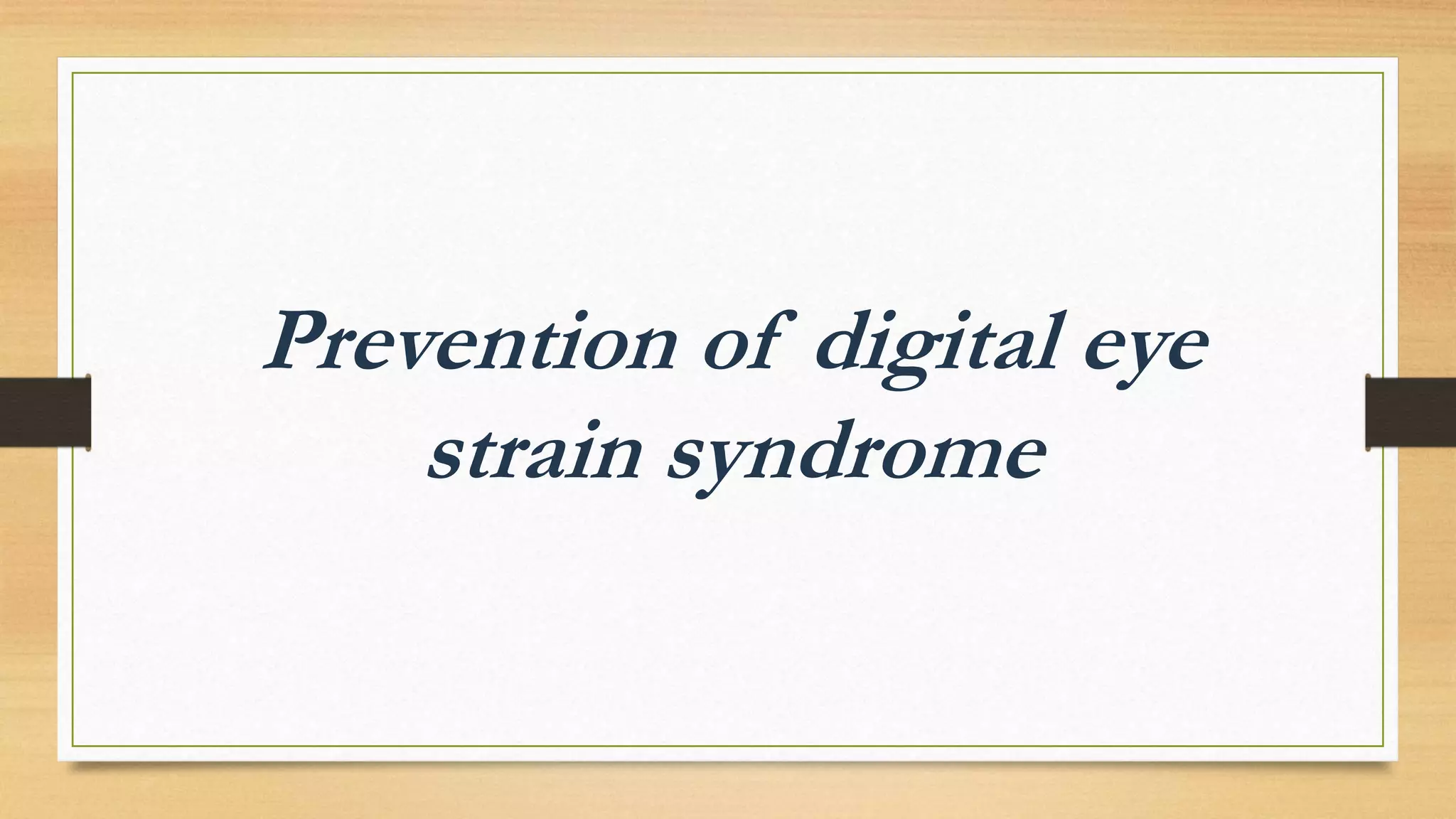 Prevention of digital eye strain syndrome